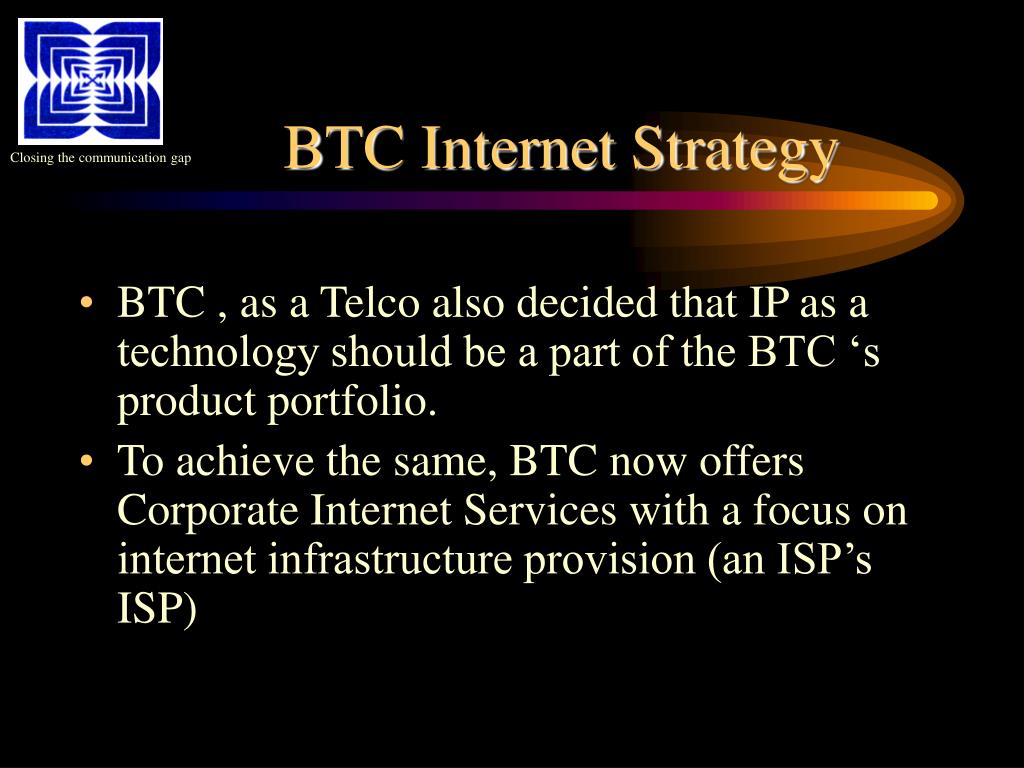 Closing the communication gap

BTC Internet Strategy

• BTC , as a Telco also decided that IP as a technology should be a part of the BTC ‘s product portfolio.
• To achieve the same, BTC now offers Corporate Internet Services with a focus on internet infrastructure provision (an ISP’s ISP)